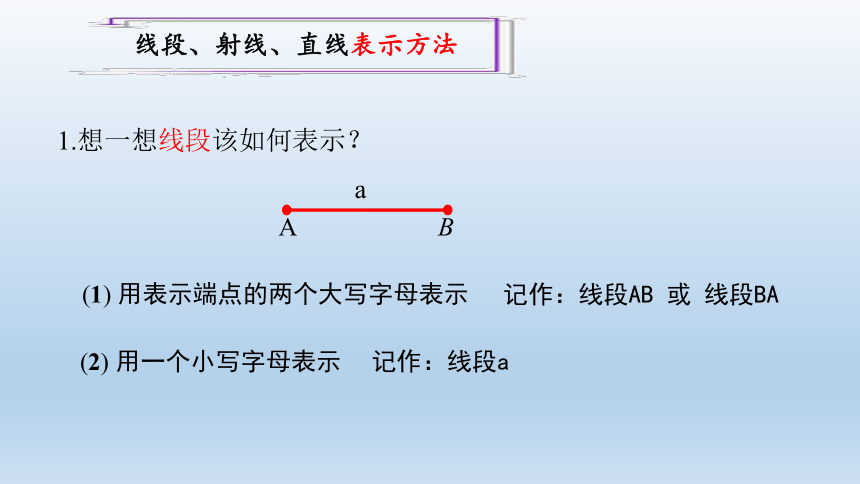 线段、射线、直线表示方法

1.想一想线段该如何表示？

a

A B

(1) 用表示端点的两个大写字母表示　记作：线段AB 或 线段BA

(2) 用一个小写字母表示　记作：线段a